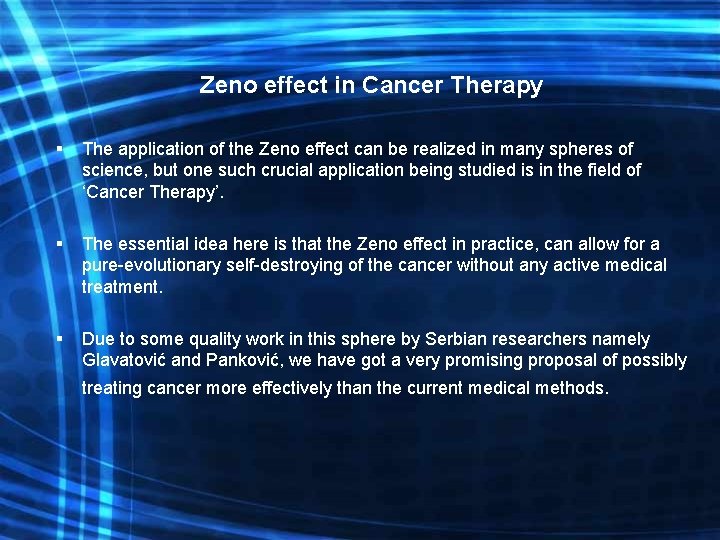 Zeno effect in Cancer Therapy

▪ The application of the Zeno effect can be realized in many spheres of science, but one such crucial application being studied is in the field of 'Cancer Therapy'.

▪ The essential idea here is that the Zeno effect in practice, can allow for a pure-evolutionary self-destroying of the cancer without any active medical treatment.

▪ Due to some quality work in this sphere by Serbian researchers namely Glavatović and Panković, we have got a very promising proposal of possibly treating cancer more effectively than the current medical methods.